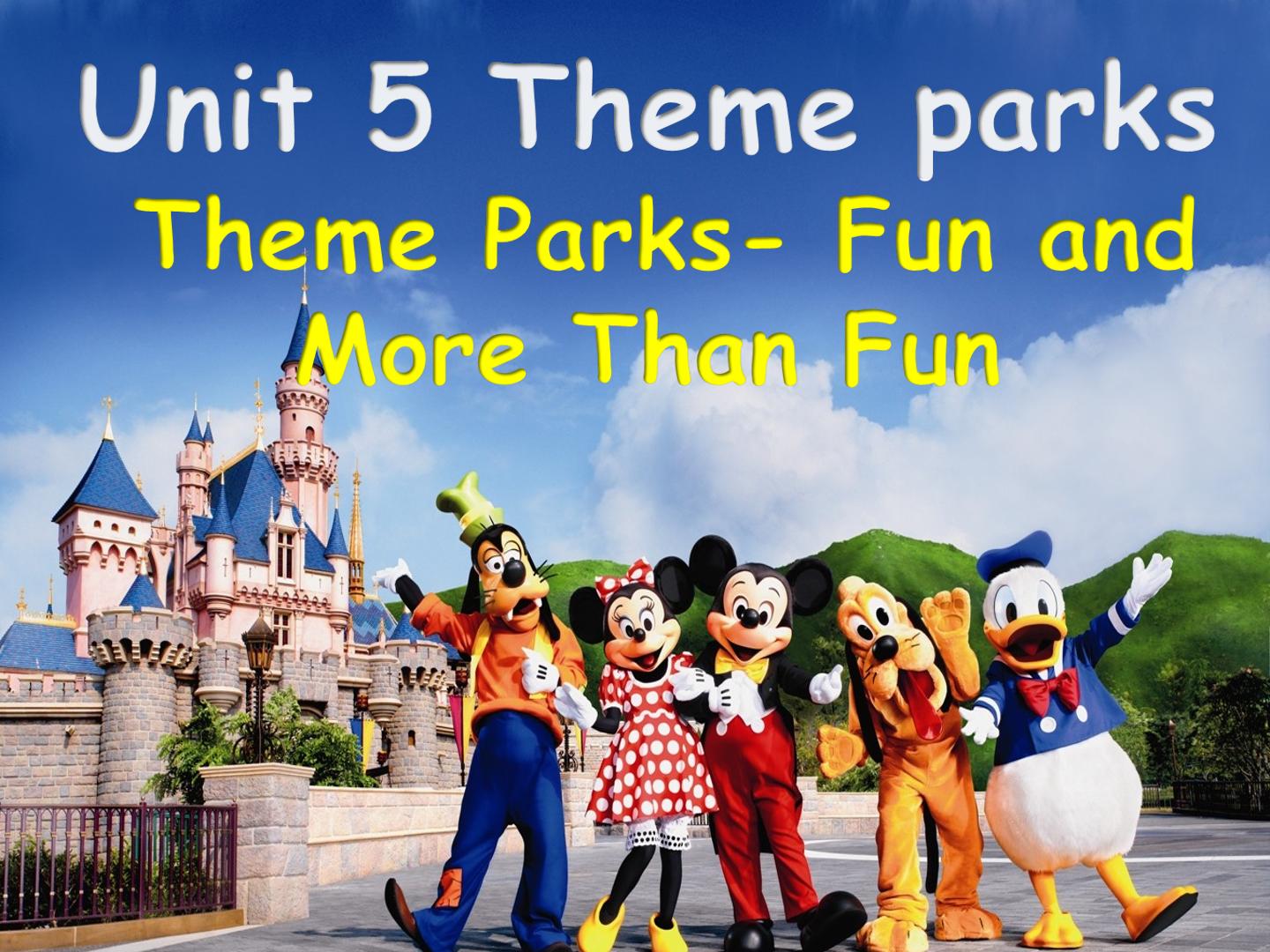 Unit 5 Theme parks

Theme Parks- Fun and More Than Fun